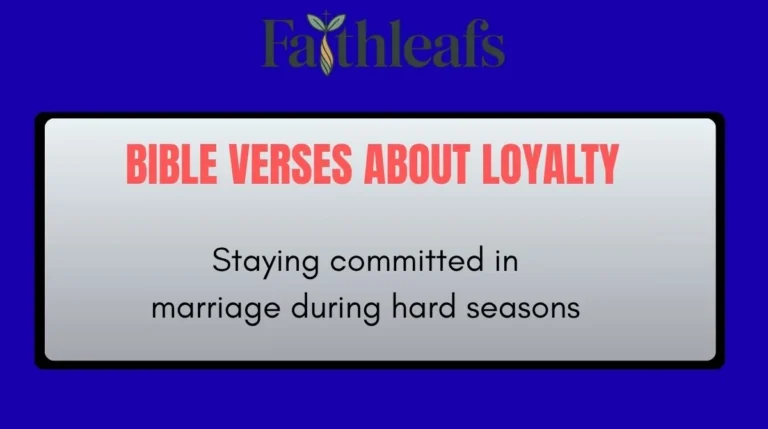 Faithleafs

BIBLE VERSES ABOUT LOYALTY

Staying committed in marriage during hard seasons